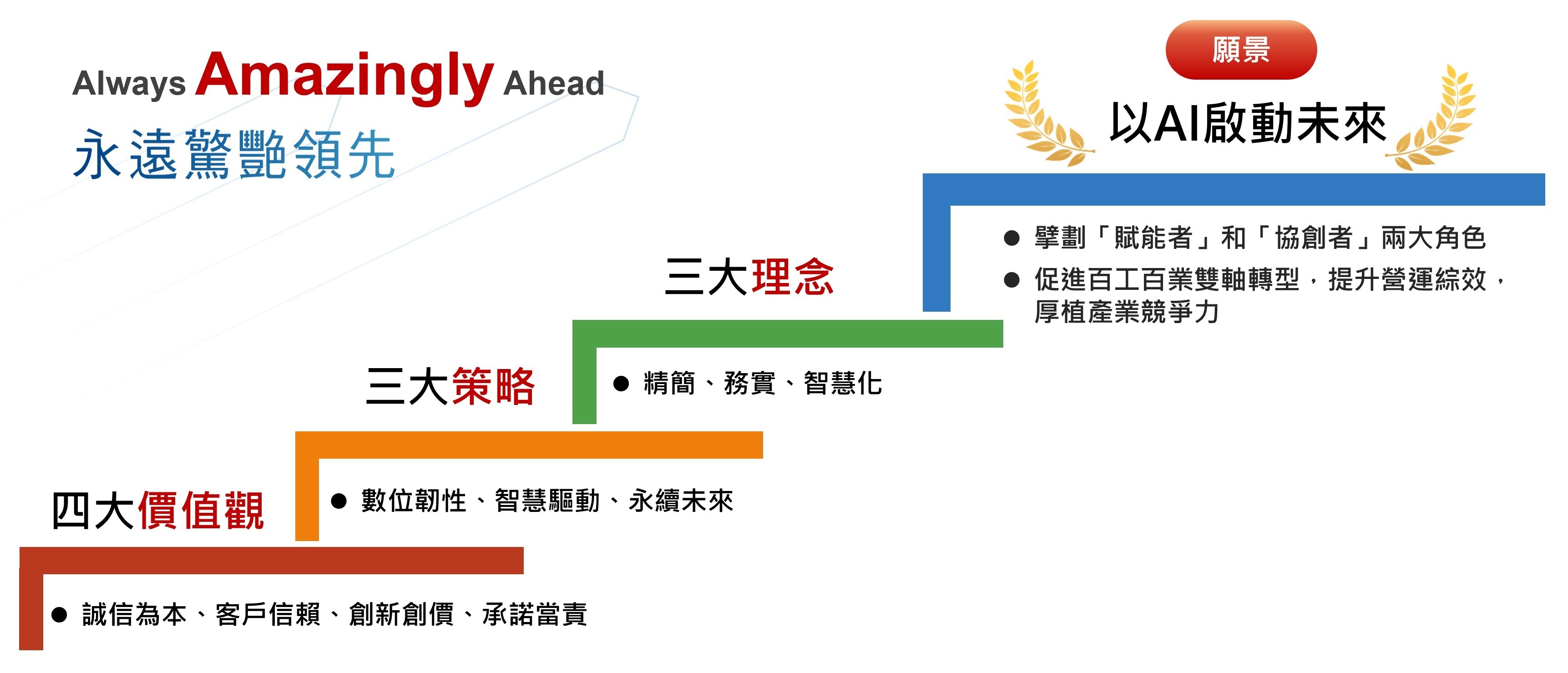 Always Amazingly Ahead
永遠驚艷領先

願景

以AI啟動未來

● 擘劃「賦能者」和「協創者」兩大角色
● 促進百工百業雙軸轉型，提升營運綜效，厚植產業競爭力

三大理念

● 精簡、務實、智慧化

三大策略

● 數位韌性、智慧驅動、永續未來

四大價值觀

● 誠信為本、客戶信賴、創新創價、承諾當責